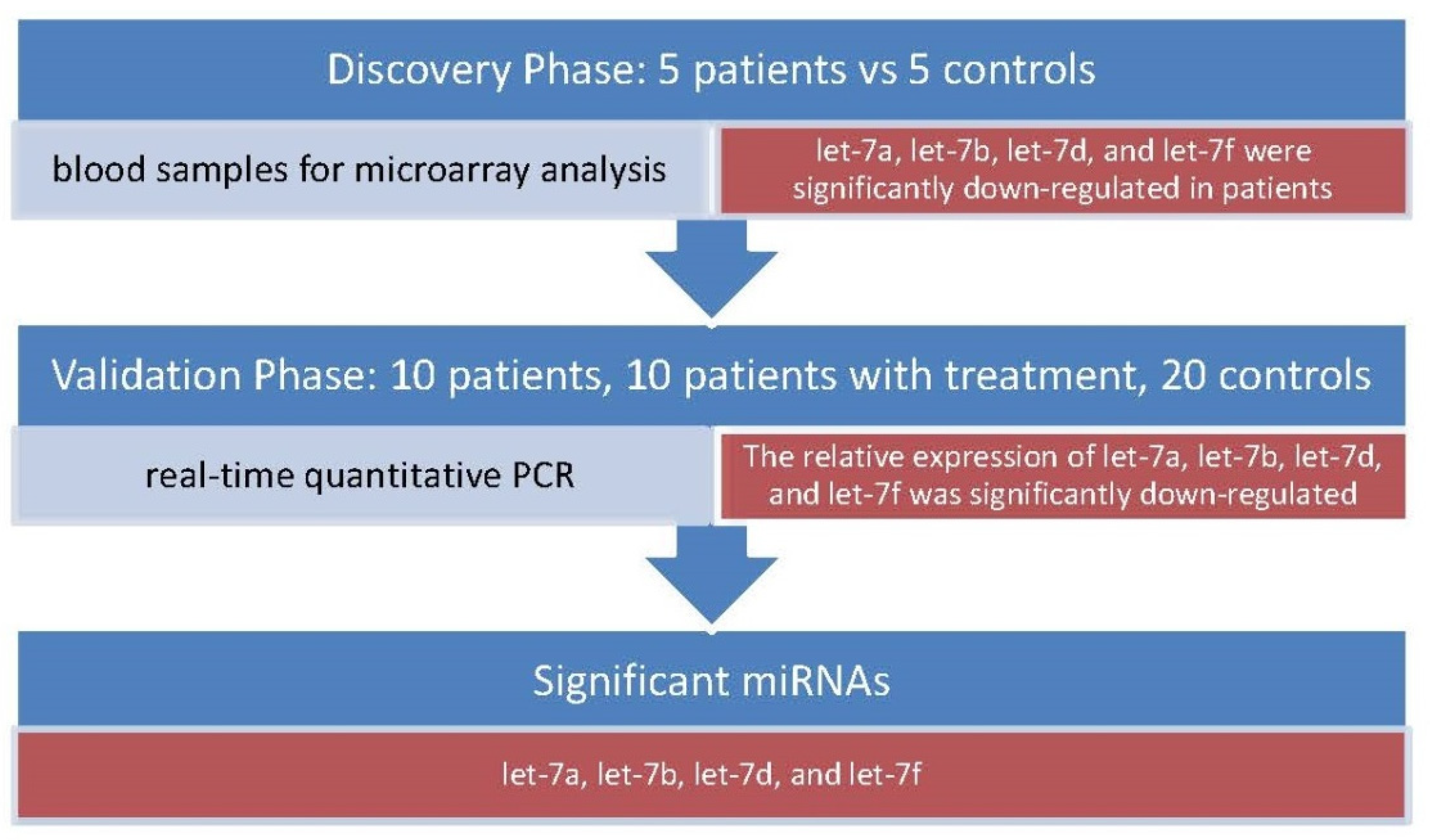 Discovery Phase: 5 patients vs 5 controls

blood samples for microarray analysis

let-7a, let-7b, let-7d, and let-7f were significantly down-regulated in patients

Validation Phase: 10 patients, 10 patients with treatment, 20 controls

real-time quantitative PCR

The relative expression of let-7a, let-7b, let-7d, and let-7f was significantly down-regulated

Significant miRNAs

let-7a, let-7b, let-7d, and let-7f